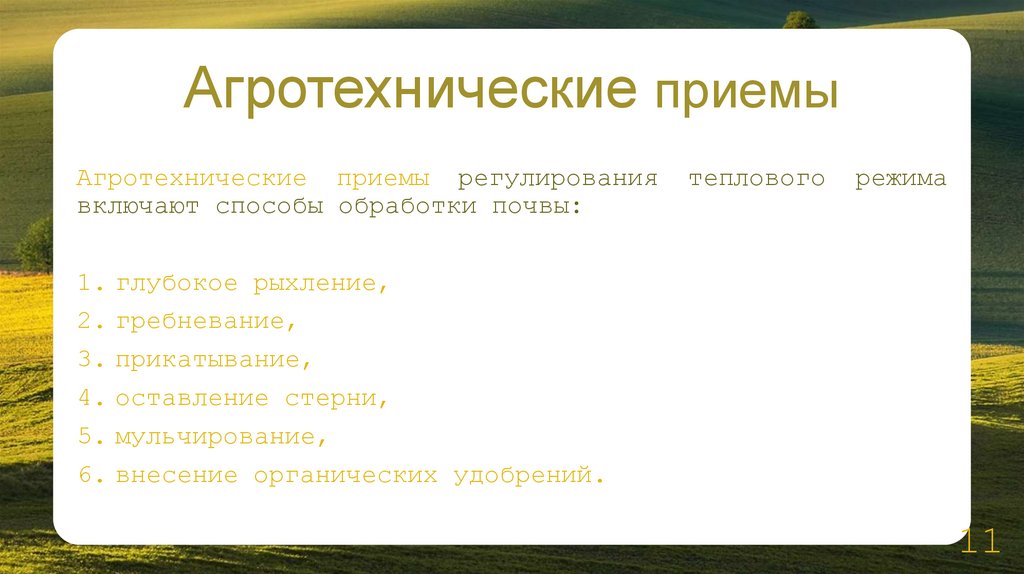 Агротехнические приемы

Агротехнические приемы регулирования теплового режима включают способы обработки почвы:

1. глубокое рыхление,
2. гребневание,
3. прикатывание,
4. оставление стерни,
5. мульчирование,
6. внесение органических удобрений.

11